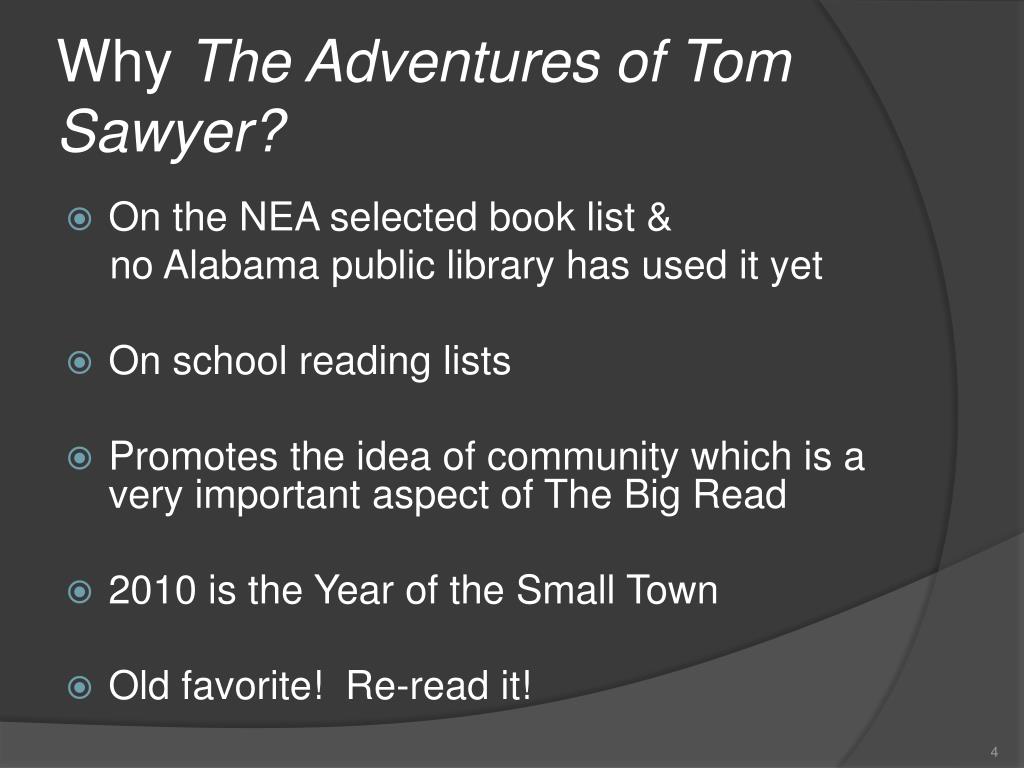 Why The Adventures of Tom Sawyer?

On the NEA selected book list & no Alabama public library has used it yet

On school reading lists

Promotes the idea of community which is a very important aspect of The Big Read

2010 is the Year of the Small Town

Old favorite!  Re-read it!

4